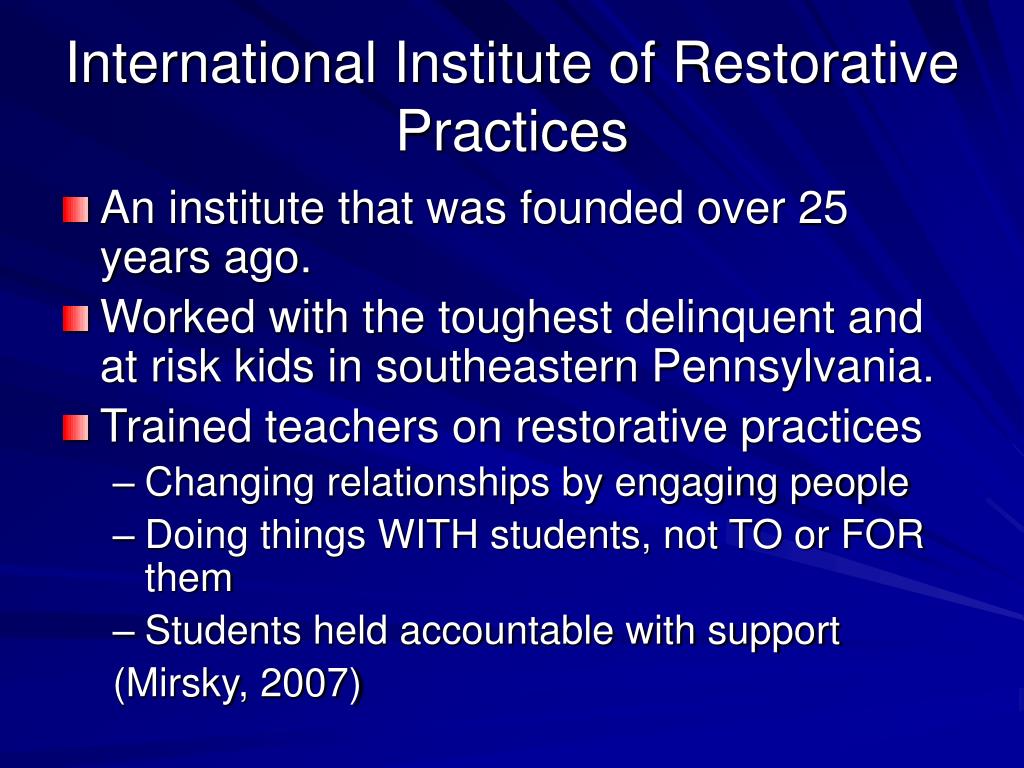 International Institute of Restorative Practices

An institute that was founded over 25 years ago.

Worked with the toughest delinquent and at risk kids in southeastern Pennsylvania.

Trained teachers on restorative practices

– Changing relationships by engaging people

– Doing things WITH students, not TO or FOR them

– Students held accountable with support

(Mirsky, 2007)